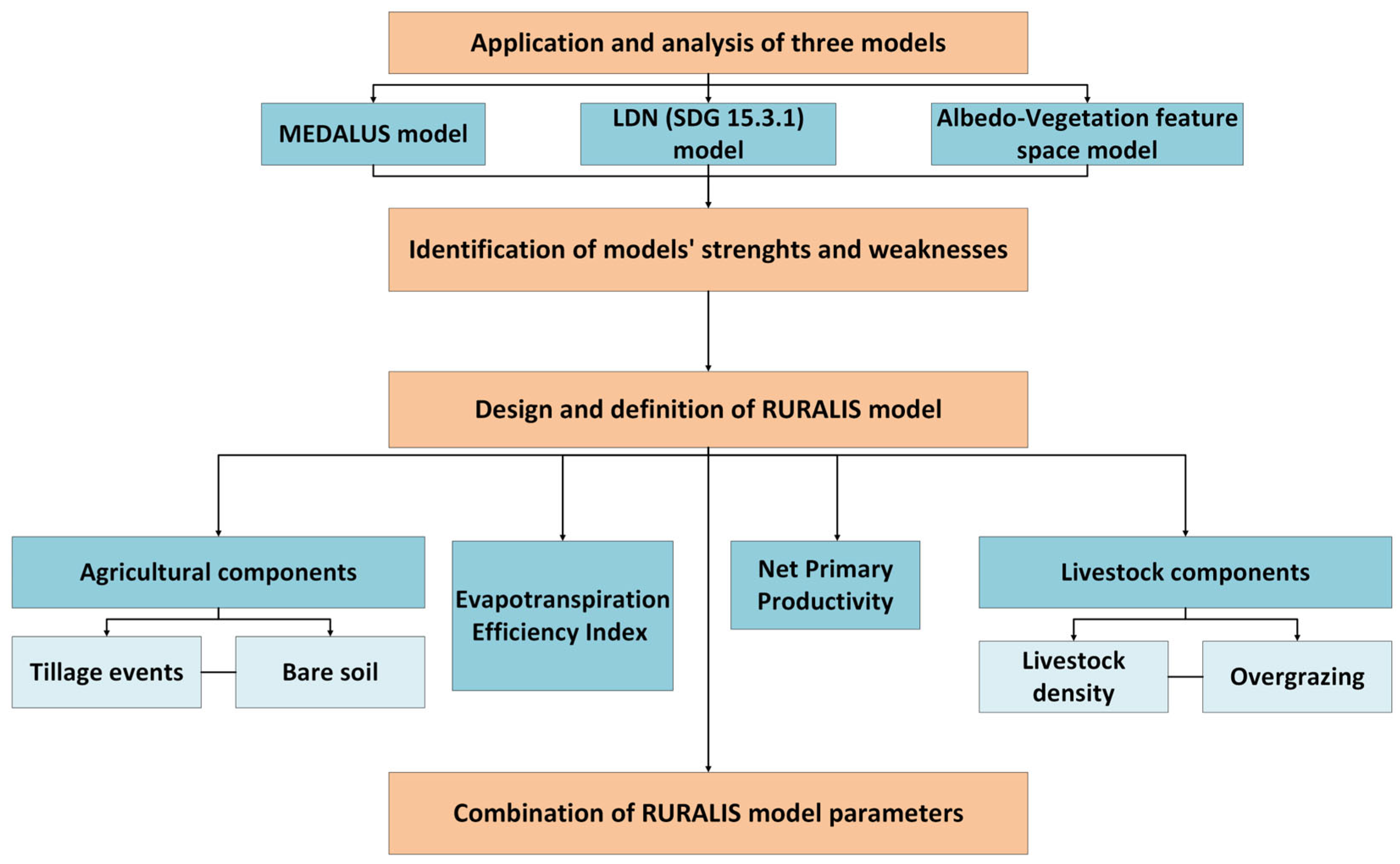 Application and analysis of three models

MEDALUS model

LDN (SDG 15.3.1) model

Albedo-Vegetation feature space model

Identification of models' strenghts and weaknesses

Design and definition of RURALIS model

Agricultural components

Tillage events

Bare soil

Evapotranspiration Efficiency Index

Net Primary Productivity

Livestock components

Livestock density

Overgrazing

Combination of RURALIS model parameters